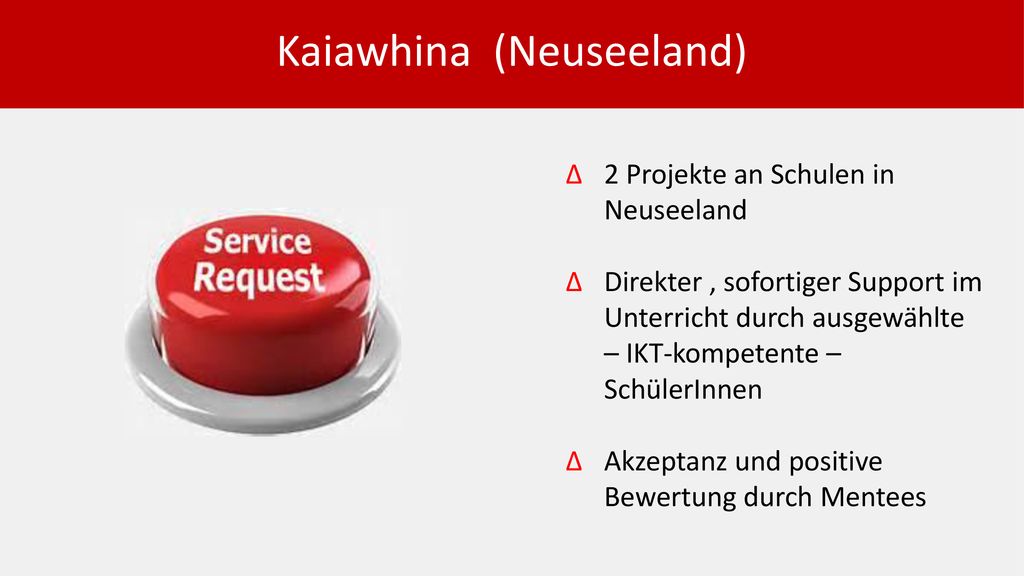 Kaiawhina (Neuseeland)

Service Request

∆ 2 Projekte an Schulen in Neuseeland

∆ Direkter , sofortiger Support im Unterricht durch ausgewählte – IKT-kompetente – SchülerInnen

∆ Akzeptanz und positive Bewertung durch Mentees